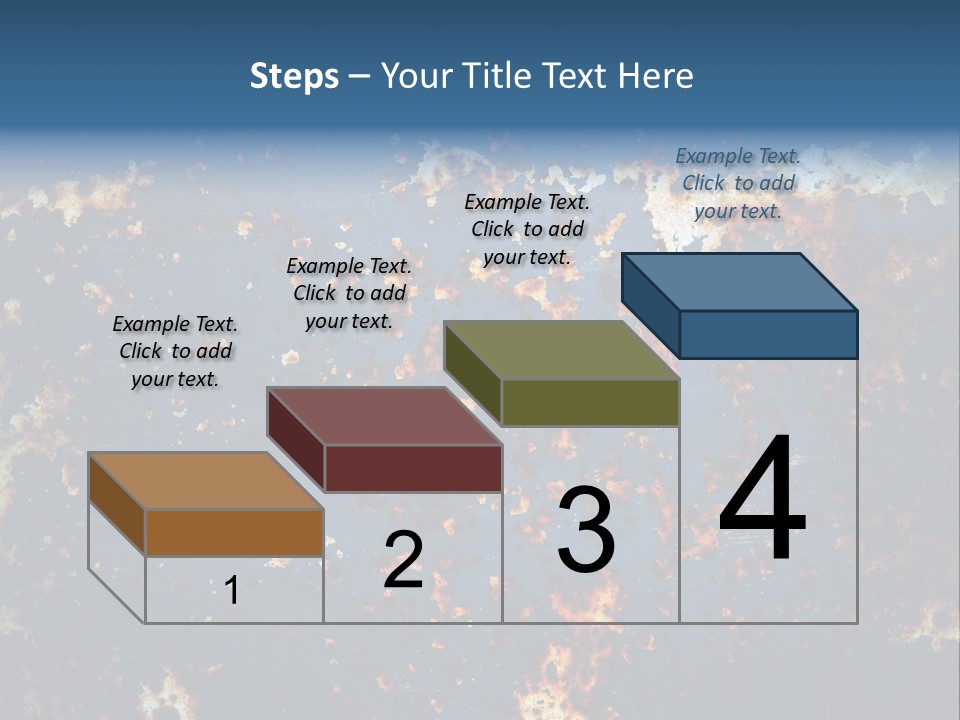 Steps – Your Title Text Here

Example Text. Click to add your text.

Example Text. Click to add your text.

Example Text. Click to add your text.

Example Text. Click to add your text.

1

2

3

4